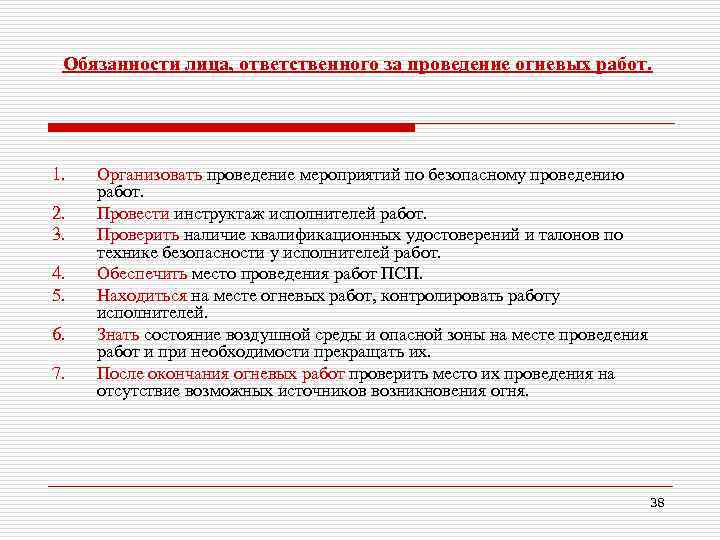 Обязанности лица, ответственного за проведение огневых работ.

1. Организовать проведение мероприятий по безопасному проведению работ.
2. Провести инструктаж исполнителей работ.
3. Проверить наличие квалификационных удостоверений и талонов по технике безопасности у исполнителей работ.
4. Обеспечить место проведения работ ПСП.
5. Находиться на месте огневых работ, контролировать работу исполнителей.
6. Знать состояние воздушной среды и опасной зоны на месте проведения работ и при необходимости прекращать их.
7. После окончания огневых работ проверить место их проведения на отсутствие возможных источников возникновения огня.

38